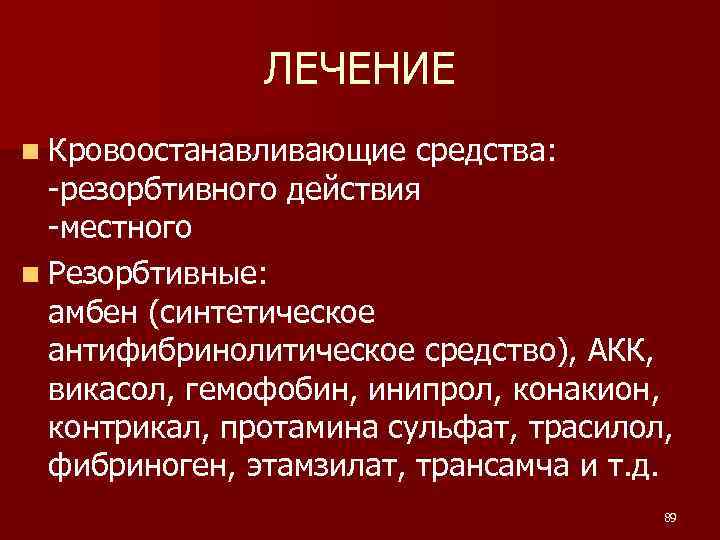 ЛЕЧЕНИЕ

Кровоостанавливающие средства:
-резорбтивного действия
-местного

Резорбтивные:
амбен (синтетическое антифибринолитическое средство), АКК, викасол, гемофобин, инипрол, конакион, контрикал, протамина сульфат, трасилол, фибриноген, этамзилат, трансамча и т.д.

89